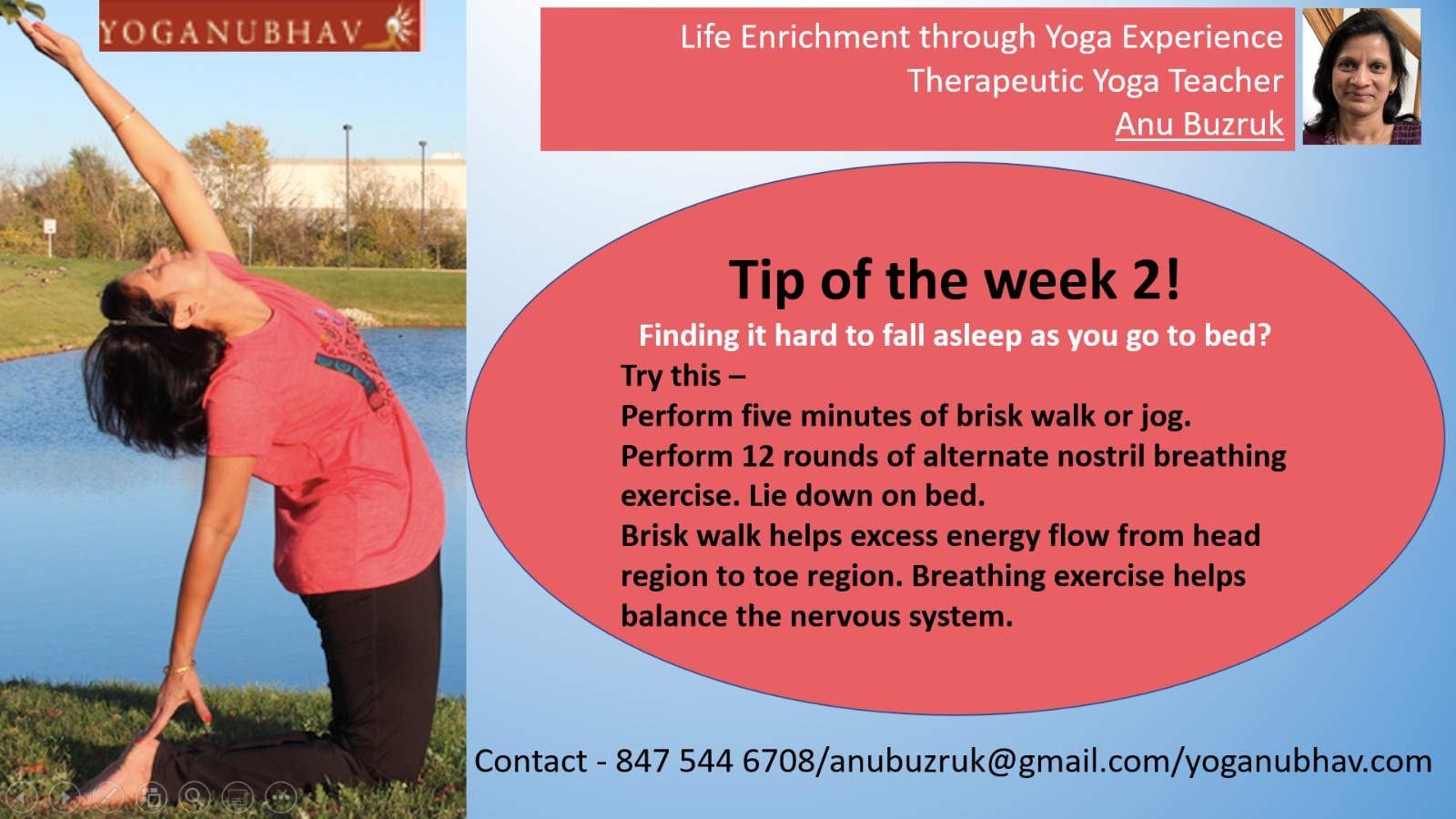 YOGANUBHAV

Life Enrichment through Yoga Experience
Therapeutic Yoga Teacher
Anu Buzruk

Tip of the week 2!

Finding it hard to fall asleep as you go to bed?

Try this –
Perform five minutes of brisk walk or jog.
Perform 12 rounds of alternate nostril breathing exercise. Lie down on bed.
Brisk walk helps excess energy flow from head region to toe region. Breathing exercise helps balance the nervous system.

Contact - 847 544 6708/anubuzruk@gmail.com/yoganubhav.com